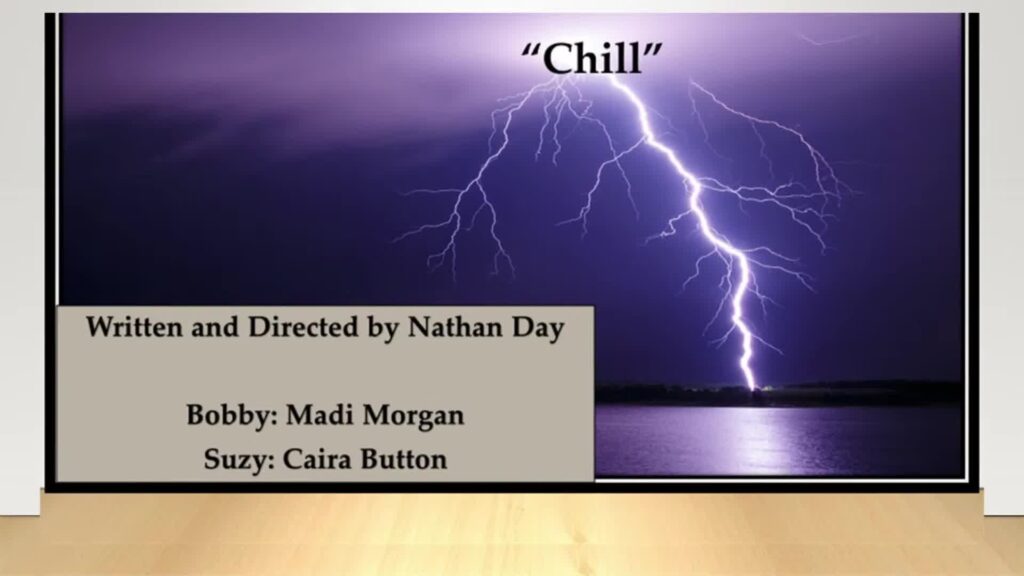 “Chill”

Written and Directed by Nathan Day

Bobby: Madi Morgan
Suzy: Caira Button